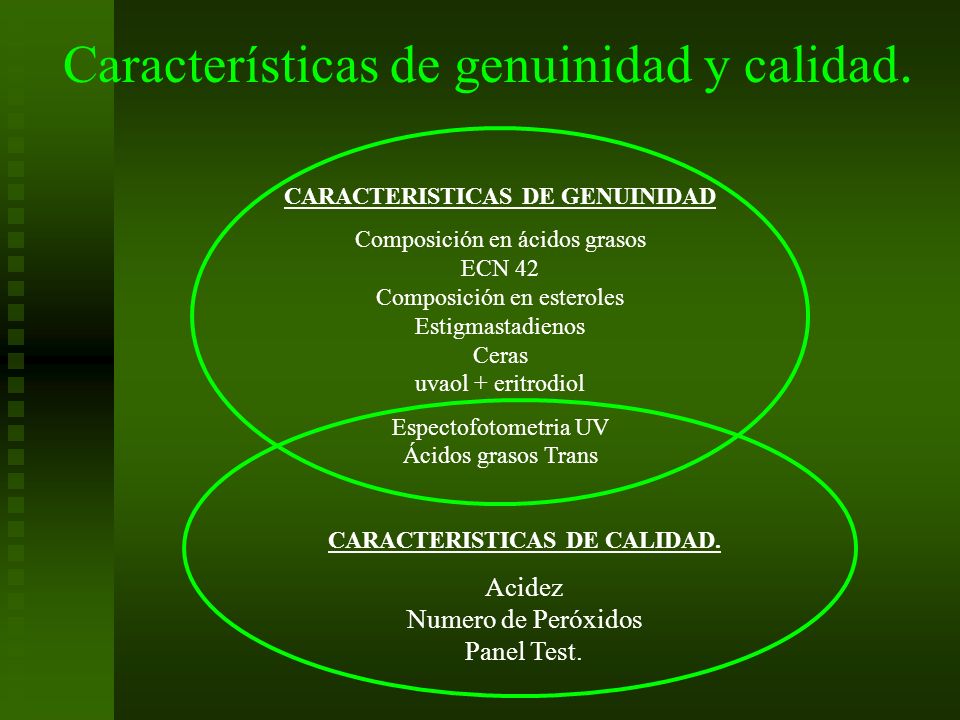 Características de genuinidad y calidad.

CARACTERISTICAS DE GENUINIDAD

Composición en ácidos grasos
ECN 42
Composición en esteroles
Estigmastadienos
Ceras
uvaol + eritrodiol

Espectofotometria UV
Ácidos grasos Trans

CARACTERISTICAS DE CALIDAD.

Acidez
Numero de Peróxidos
Panel Test.